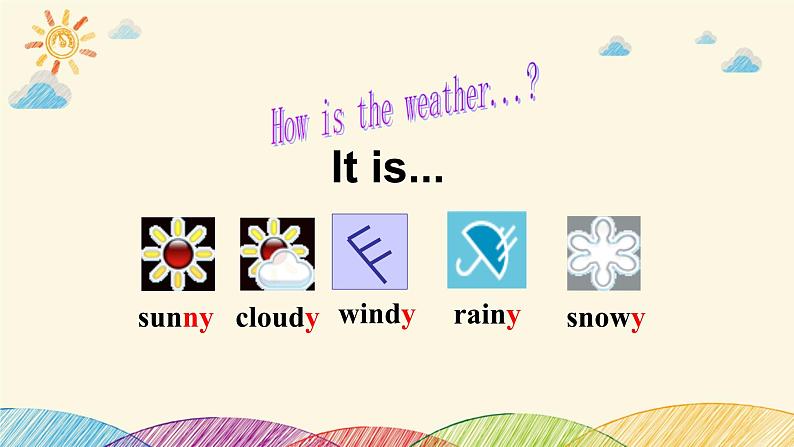 How is the weather...?

It is...

sunny cloudy windy rainy snowy